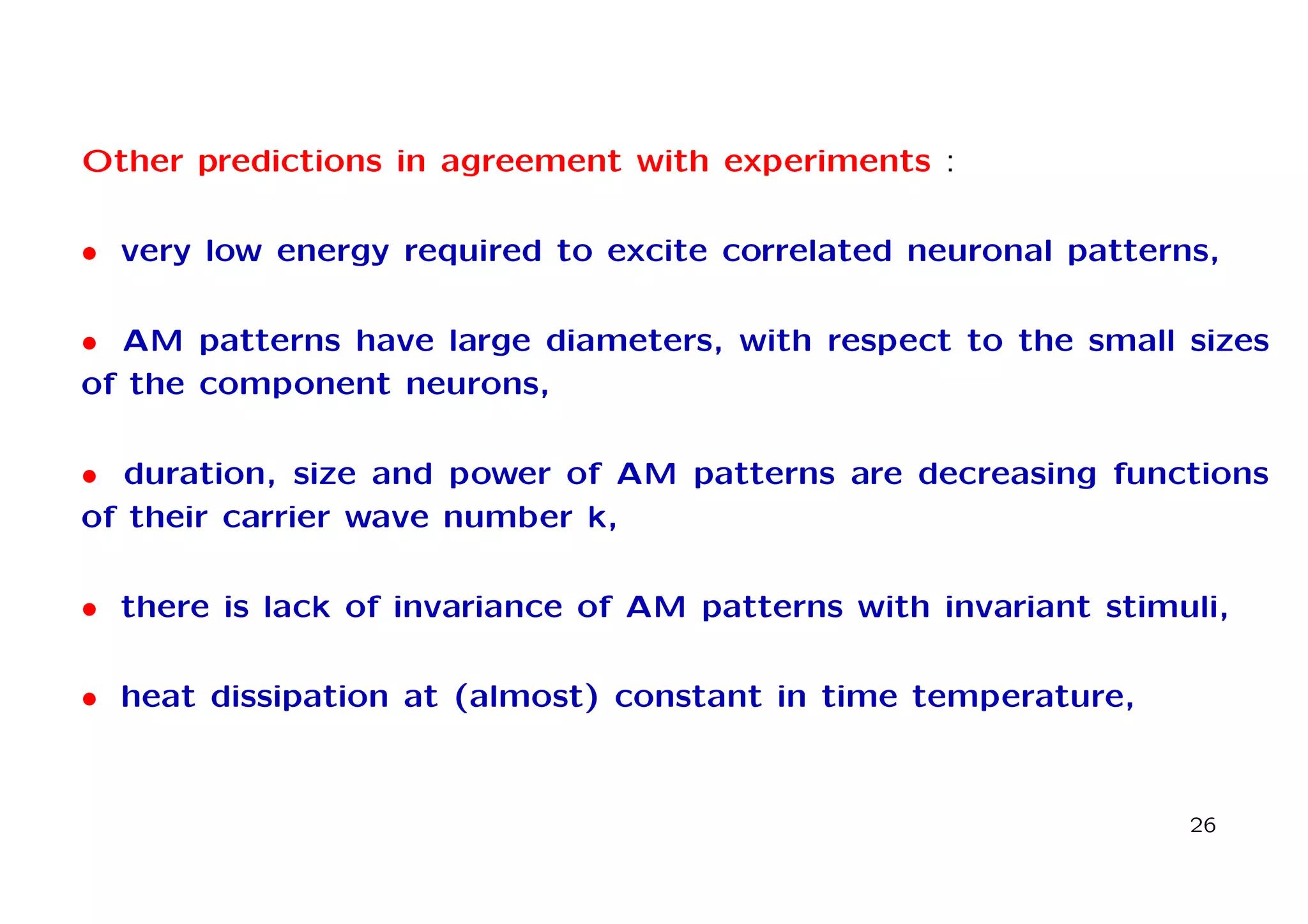 Other predictions in agreement with experiments :

• very low energy required to excite correlated neuronal patterns,

• AM patterns have large diameters, with respect to the small sizes of the component neurons,

• duration, size and power of AM patterns are decreasing functions of their carrier wave number k,

• there is lack of invariance of AM patterns with invariant stimuli,

• heat dissipation at (almost) constant in time temperature,

26